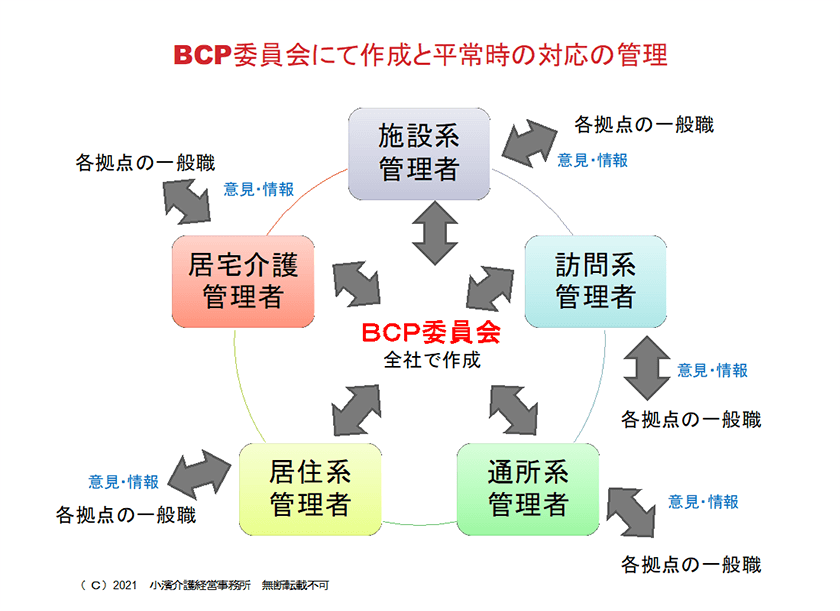 BCP委員会にて作成と平常時の対応の管理

施設系
管理者

各拠点の一般職
意見・情報

各拠点の一般職
意見・情報

居宅介護
管理者

訪問系
管理者

BCP委員会
全社で作成

意見・情報
各拠点の一般職

居住系
管理者

通所系
管理者

意見・情報
各拠点の一般職

意見・情報
各拠点の一般職

（C）2021　小濱介護経営事務所　無断転載不可